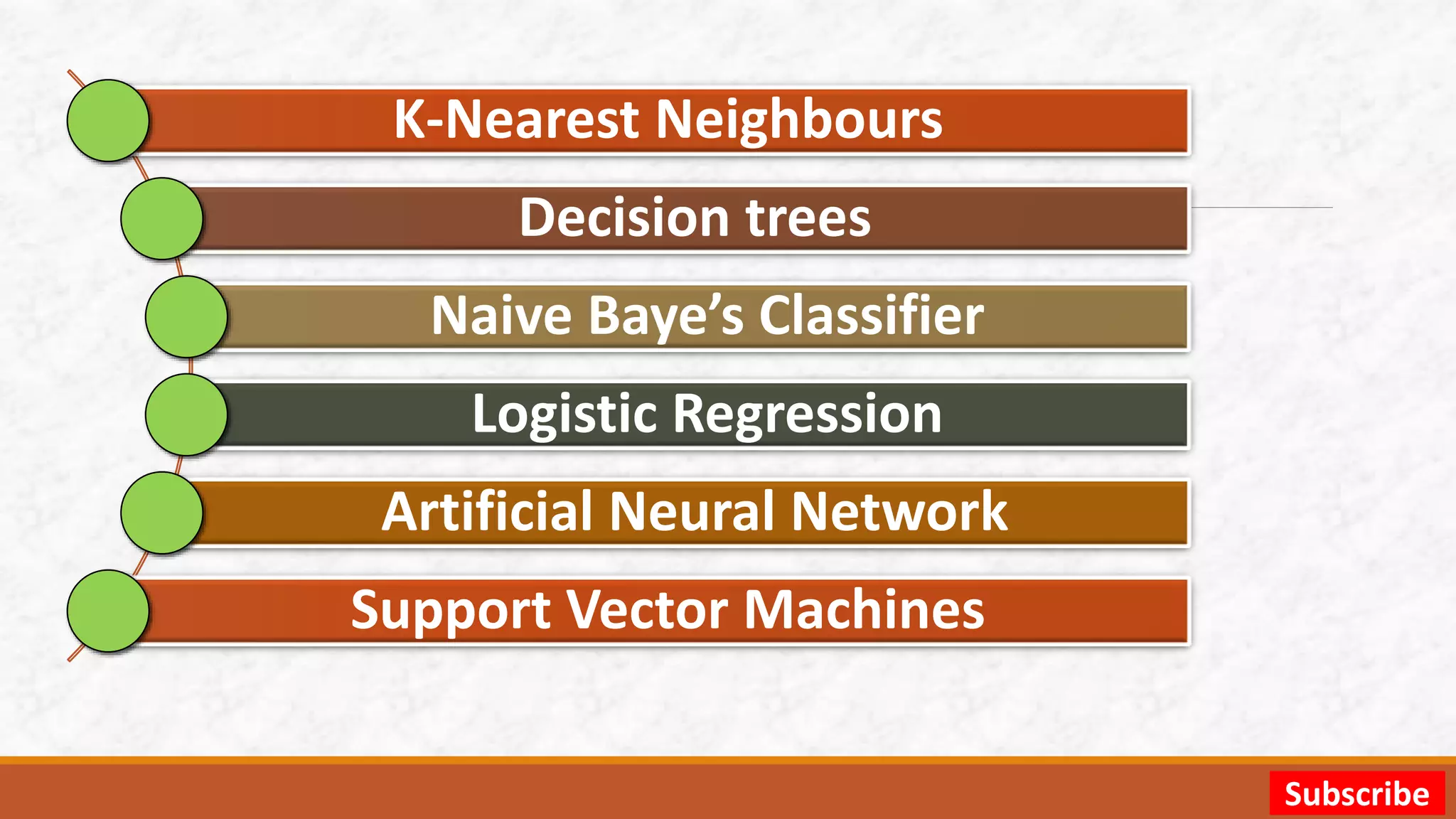 K-Nearest Neighbours

Decision trees

Naive Baye’s Classifier

Logistic Regression

Artificial Neural Network

Support Vector Machines

Subscribe